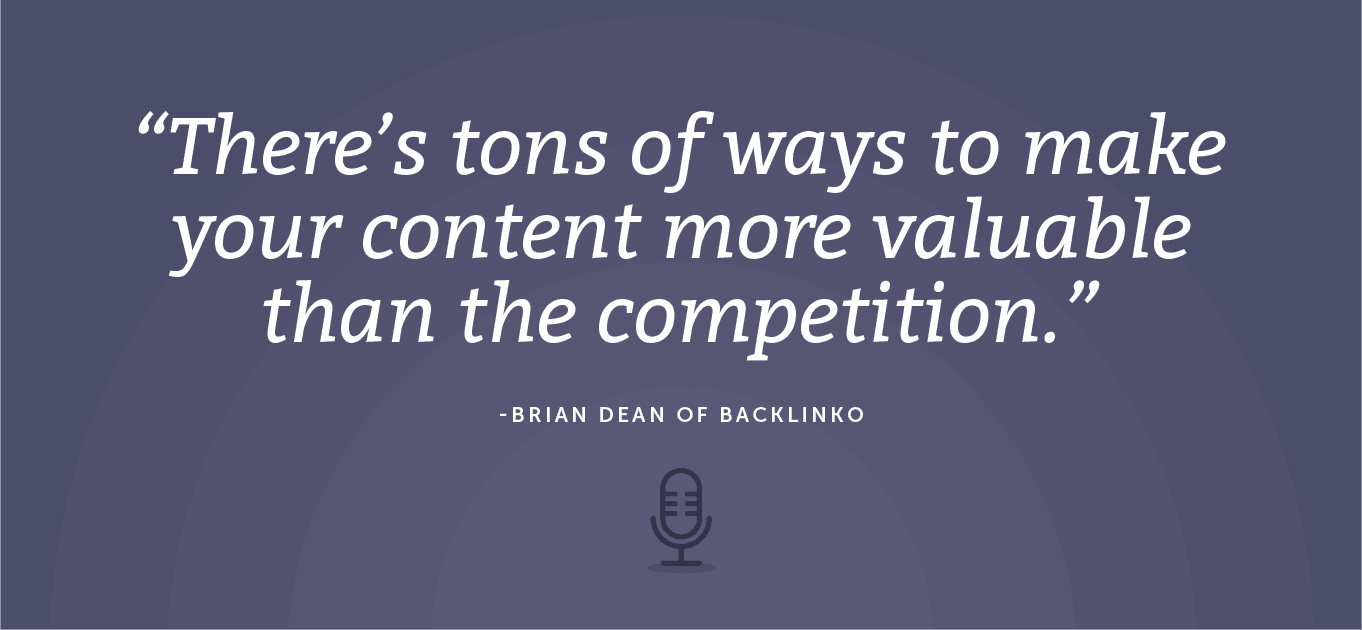 “There’s tons of ways to make your content more valuable than the competition.”

-BRIAN DEAN OF BACKLINKO